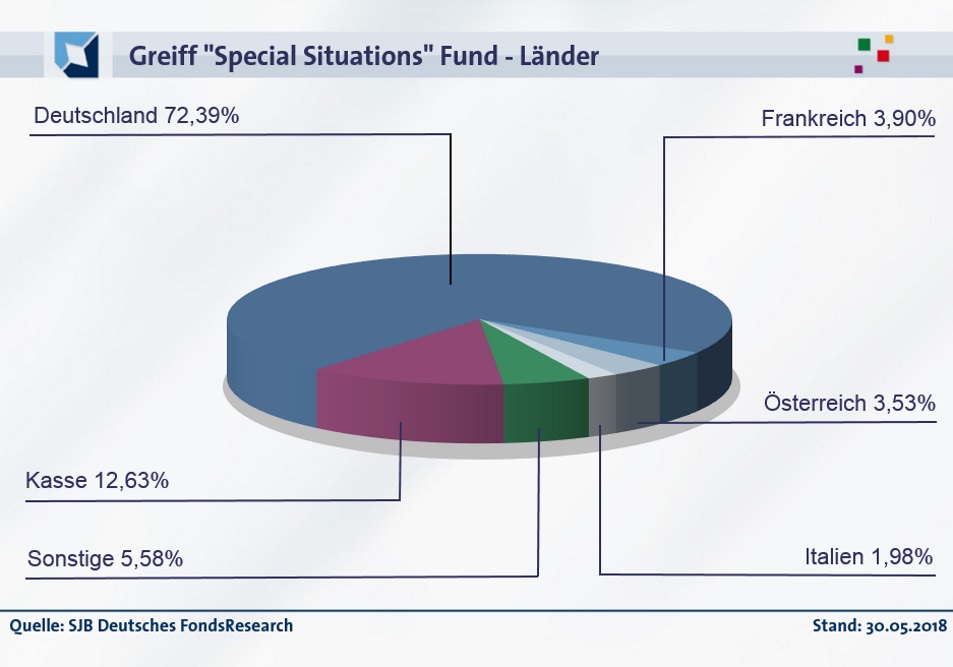 Greiff "Special Situations" Fund - Länder

Deutschland 72,39%

Frankreich 3,90%

Österreich 3,53%

Kasse 12,63%

Sonstige 5,58%

Italien 1,98%

Quelle: SJB Deutsches FondsResearch

Stand: 30.05.2018